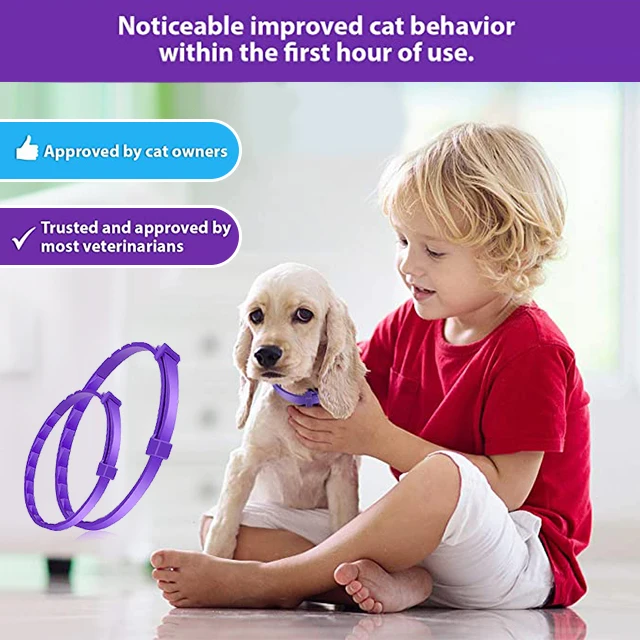 Noticeable improved cat behavior within the first hour of use.

Approved by cat owners

Trusted and approved by most veterinarians